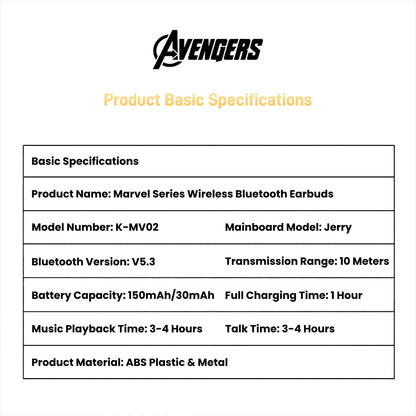 AVENGERS

Product Basic Specifications

| Basic Specifications | |
|---|---|
| Product Name: Marvel Series Wireless Bluetooth Earbuds | |
| Model Number: K-MV02 | Mainboard Model: Jerry |
| Bluetooth Version: V5.3 | Transmission Range: 10 Meters |
| Battery Capacity: 150mAh/30mAh | Full Charging Time: 1 Hour |
| Music Playback Time: 3-4 Hours | Talk Time: 3-4 Hours |
| Product Material: ABS Plastic & Metal | |